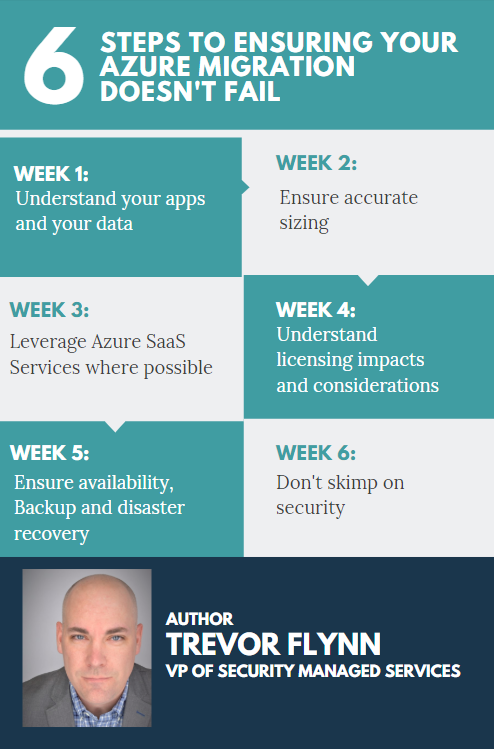 6 STEPS TO ENSURING YOUR AZURE MIGRATION DOESN'T FAIL

WEEK 1:
Understand your apps and your data

WEEK 2:
Ensure accurate sizing

WEEK 3:
Leverage Azure SaaS Services where possible

WEEK 4:
Understand licensing impacts and considerations

WEEK 5:
Ensure availability, Backup and disaster recovery

WEEK 6:
Don't skimp on security

AUTHOR
TREVOR FLYNN
VP OF SECURITY MANAGED SERVICES